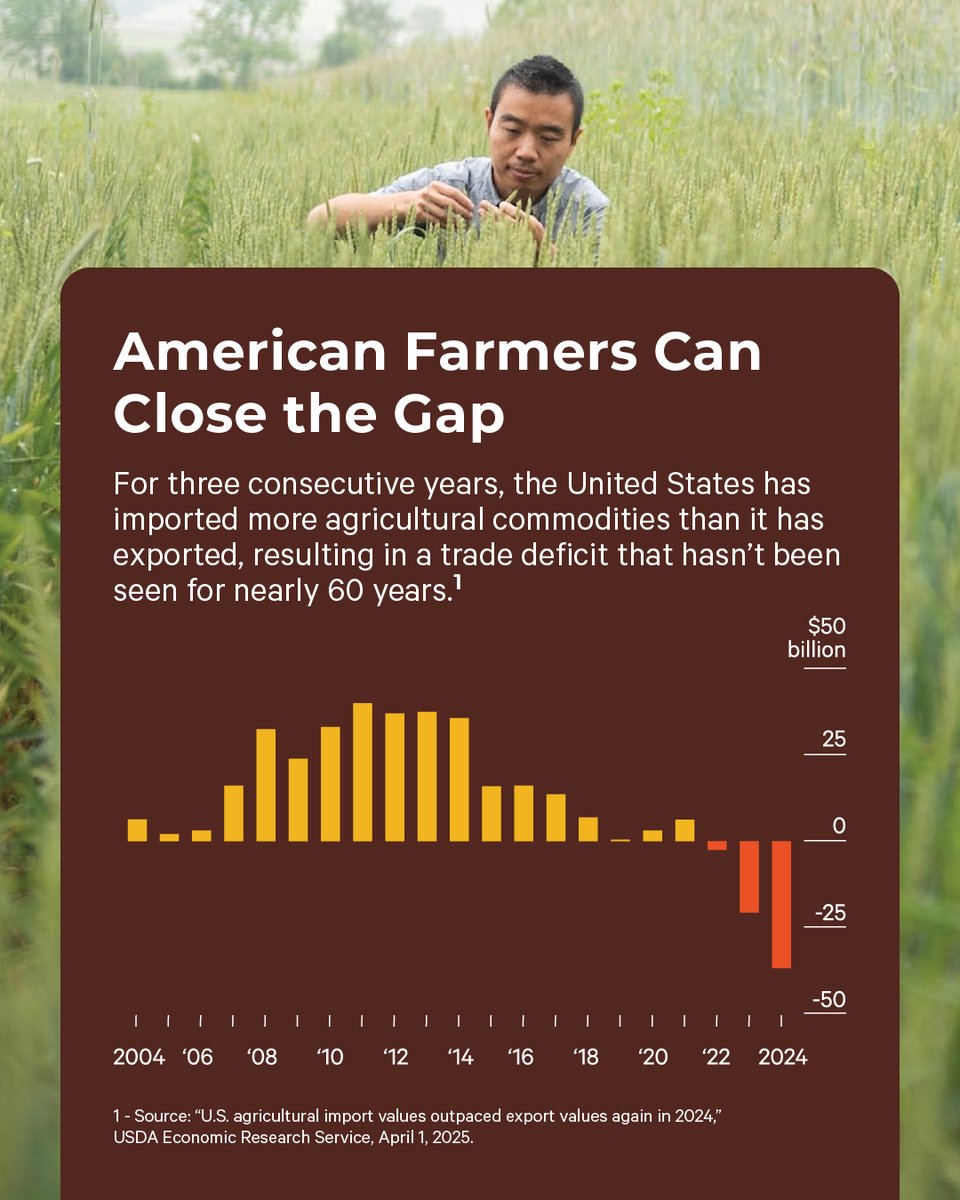 American Farmers Can Close the Gap

For three consecutive years, the United States has imported more agricultural commodities than it has exported, resulting in a trade deficit that hasn't been seen for nearly 60 years.$^1$

$50 billion
25
0
-25
-50

2004 '06 '08 '10 '12 '14 '16 '18 '20 '22 2024

1 - Source: "U.S. agricultural import values outpaced export values again in 2024," USDA Economic Research Service, April 1, 2025.